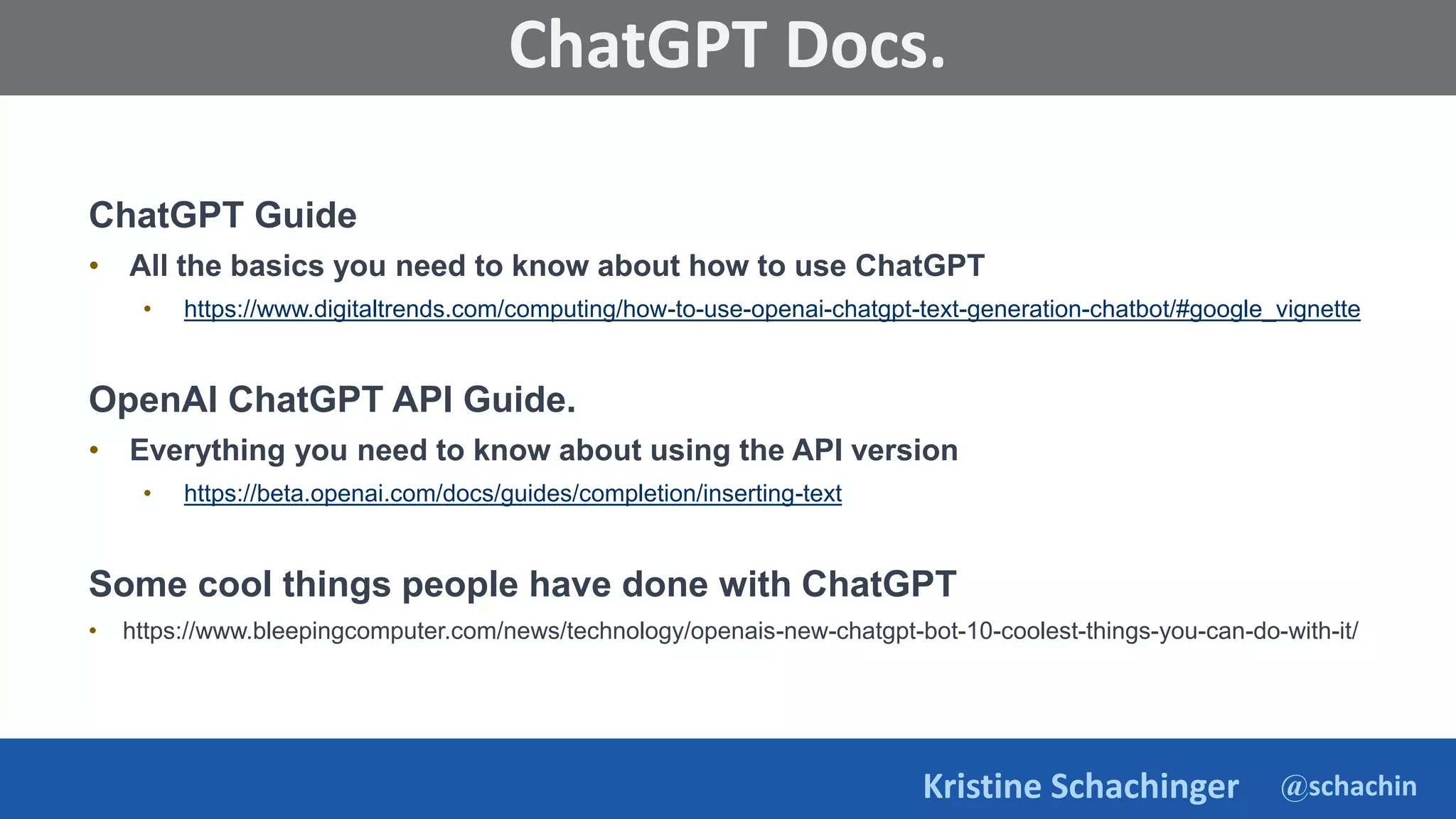 ChatGPT Docs.

ChatGPT Guide

• All the basics you need to know about how to use ChatGPT
  • https://www.digitaltrends.com/computing/how-to-use-openai-chatgpt-text-generation-chatbot/#google_vignette

OpenAI ChatGPT API Guide.

• Everything you need to know about using the API version
  • https://beta.openai.com/docs/guides/completion/inserting-text

Some cool things people have done with ChatGPT

• https://www.bleepingcomputer.com/news/technology/openais-new-chatgpt-bot-10-coolest-things-you-can-do-with-it/

Kristine Schachinger @schachin